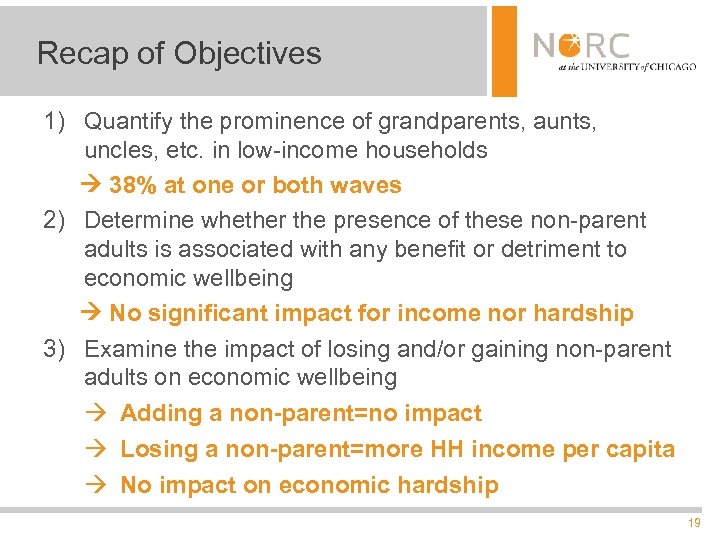 Recap of Objectives

NORC at the UNIVERSITY of CHICAGO

1) Quantify the prominence of grandparents, aunts, uncles, etc. in low-income households

→ 38% at one or both waves

2) Determine whether the presence of these non-parent adults is associated with any benefit or detriment to economic wellbeing

→ No significant impact for income nor hardship

3) Examine the impact of losing and/or gaining non-parent adults on economic wellbeing

→ Adding a non-parent=no impact

→ Losing a non-parent=more HH income per capita

→ No impact on economic hardship

19